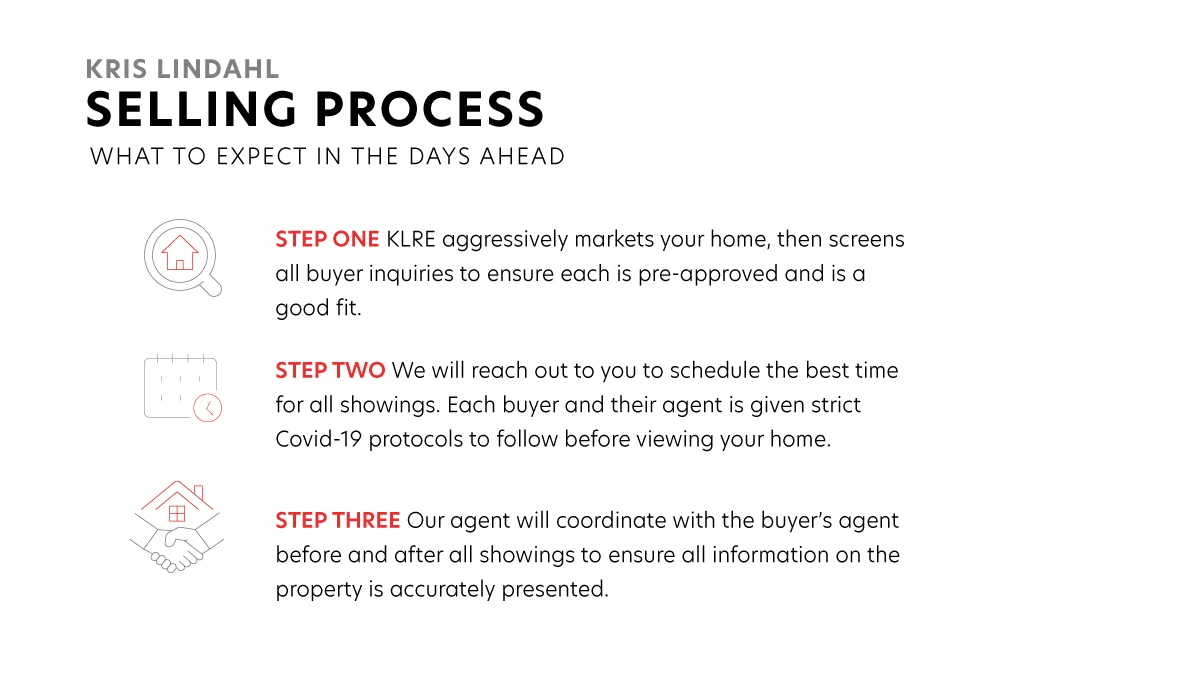 KRIS LINDAHL
SELLING PROCESS
WHAT TO EXPECT IN THE DAYS AHEAD

STEP ONE KLRE aggressively markets your home, then screens all buyer inquiries to ensure each is pre-approved and is a good fit.

STEP TWO We will reach out to you to schedule the best time for all showings. Each buyer and their agent is given strict Covid-19 protocols to follow before viewing your home.

STEP THREE Our agent will coordinate with the buyer's agent before and after all showings to ensure all information on the property is accurately presented.